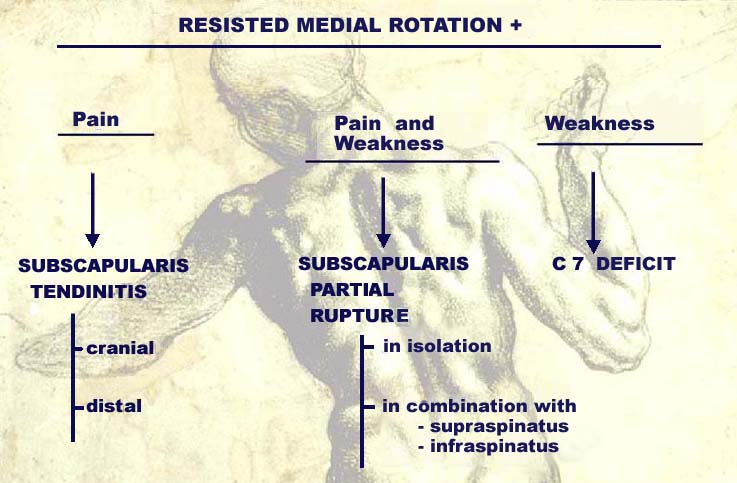 RESISTED MEDIAL ROTATION +

Pain

SUBSCAPULARIS TENDINITIS

- cranial

- distal

Pain and Weakness

SUBSCAPULARIS PARTIAL RUPTURE

- in isolation

- in combination with
- supraspinatus
- infraspinatus

Weakness

C 7 DEFICIT